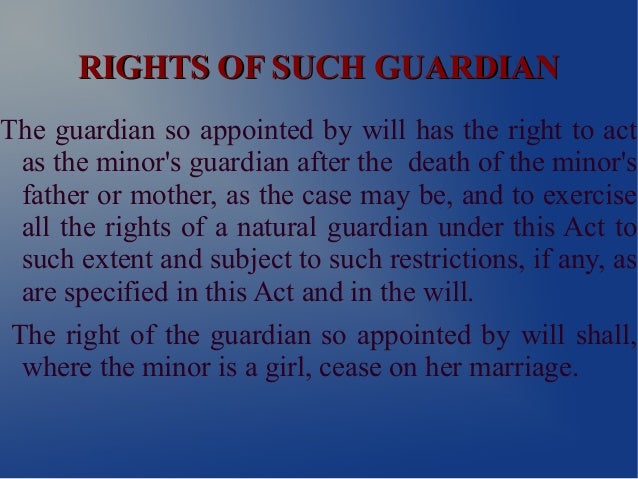 RIGHTS OF SUCH GUARDIAN

The guardian so appointed by will has the right to act as the minor's guardian after the death of the minor's father or mother, as the case may be, and to exercise all the rights of a natural guardian under this Act to such extent and subject to such restrictions, if any, as are specified in this Act and in the will.

The right of the guardian so appointed by will shall, where the minor is a girl, cease on her marriage.